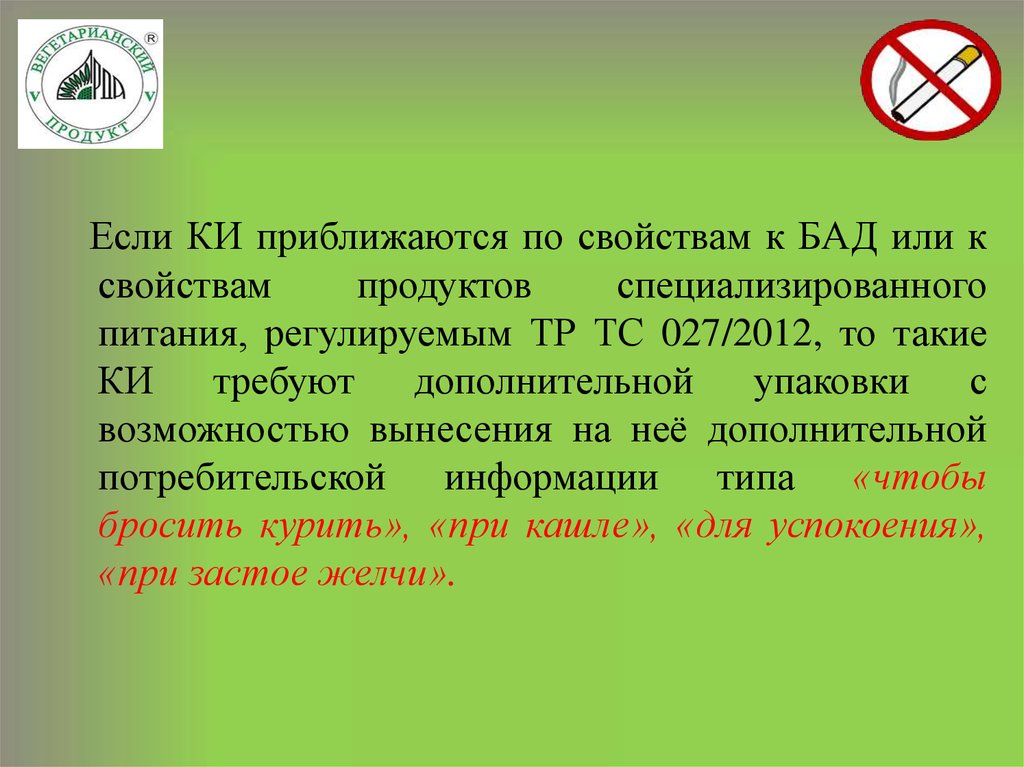 ВЕГЕТАРИАНСКИЙ ПРОДУКТ ®

Если КИ приближаются по свойствам к БАД или к свойствам продуктов специализированного питания, регулируемым ТР ТС 027/2012, то такие КИ требуют дополнительной упаковки с возможностью вынесения на неё дополнительной потребительской информации типа «чтобы бросить курить», «при кашле», «для успокоения», «при застое желчи».